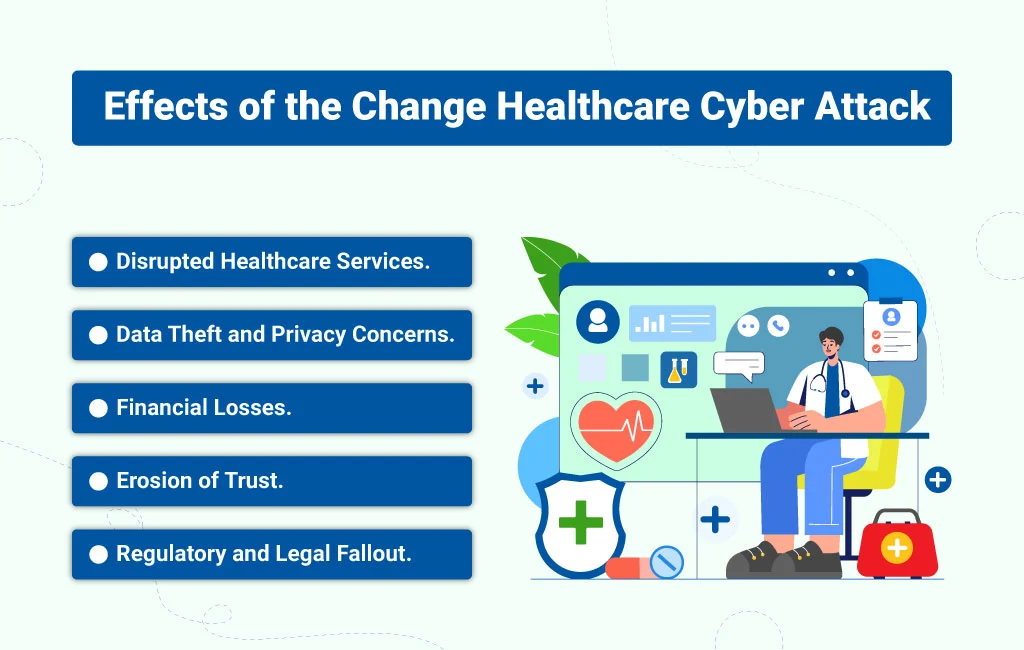 Effects of the Change Healthcare Cyber Attack

Disrupted Healthcare Services.

Data Theft and Privacy Concerns.

Financial Losses.

Erosion of Trust.

Regulatory and Legal Fallout.